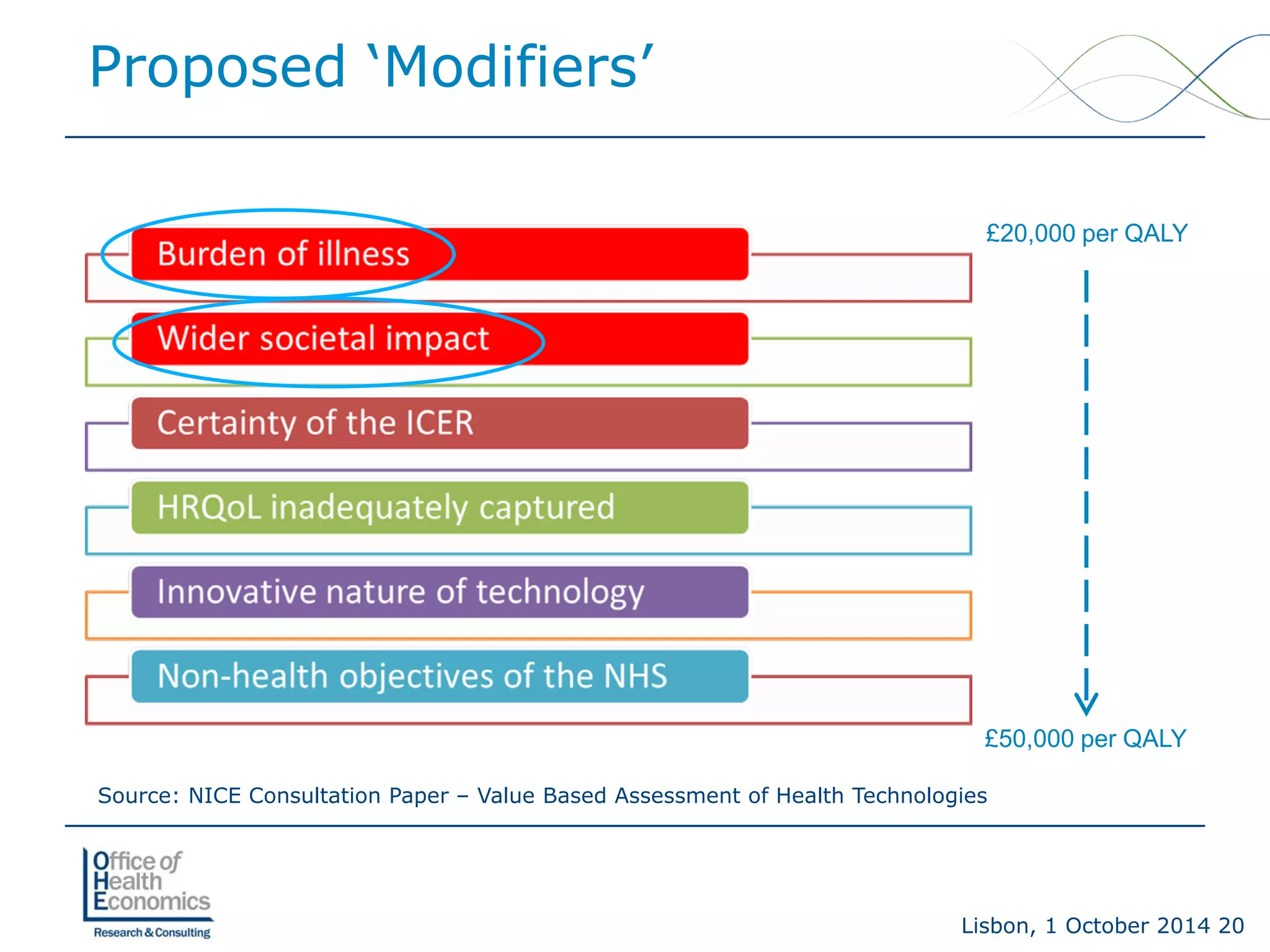 Proposed ‘Modifiers’

Burden of illness

Wider societal impact

Certainty of the ICER

HRQoL inadequately captured

Innovative nature of technology

Non-health objectives of the NHS

£20,000 per QALY

£50,000 per QALY

Source: NICE Consultation Paper – Value Based Assessment of Health Technologies

Office of Health Economics
Research & Consulting

Lisbon, 1 October 2014 20